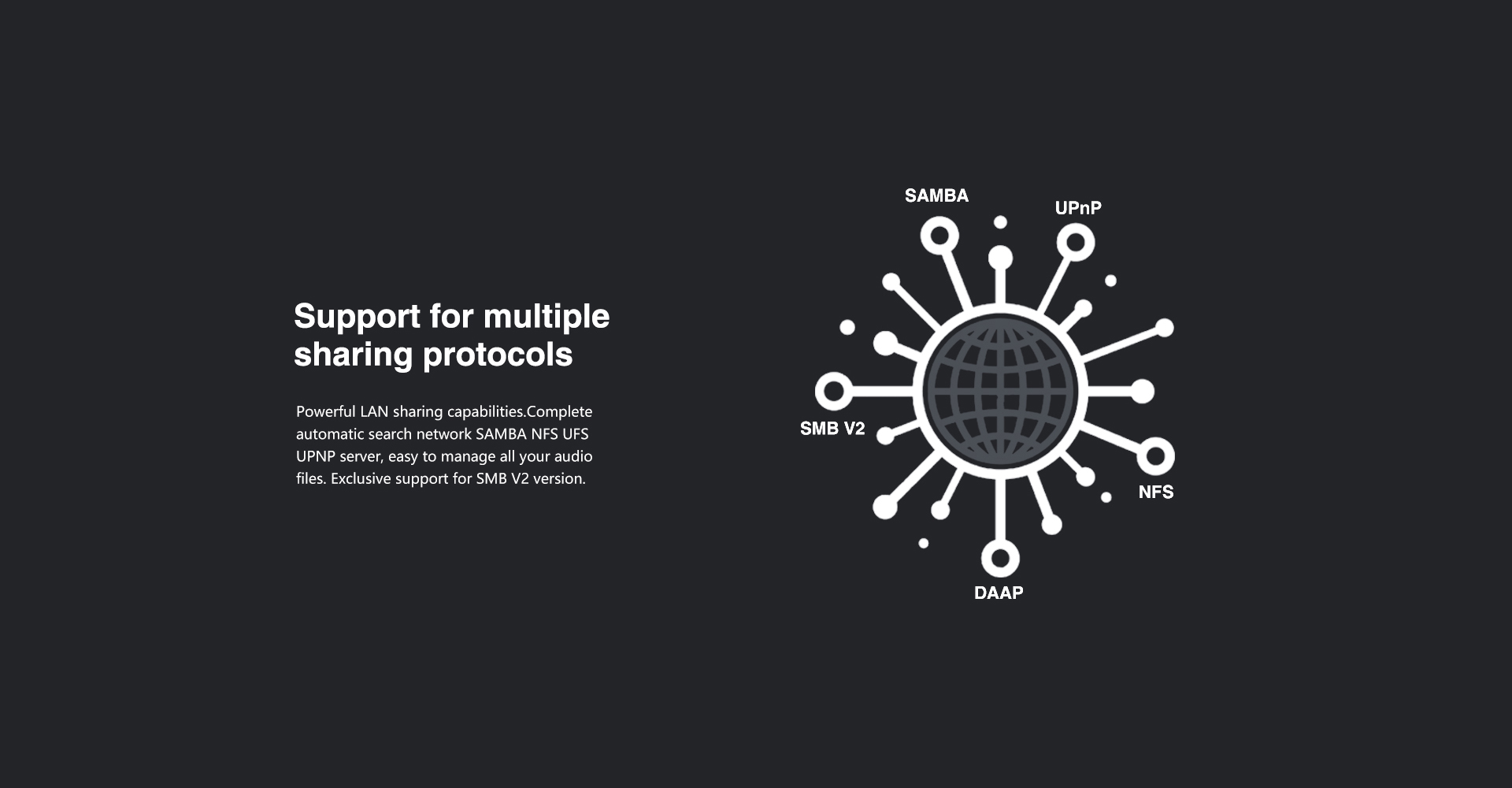 Support for multiple sharing protocols

Powerful LAN sharing capabilities.Complete automatic search network SAMBA NFS UFS UPNP server, easy to manage all your audio files. Exclusive support for SMB V2 version.

SAMBA
UPnP
SMB V2
NFS
DAAP